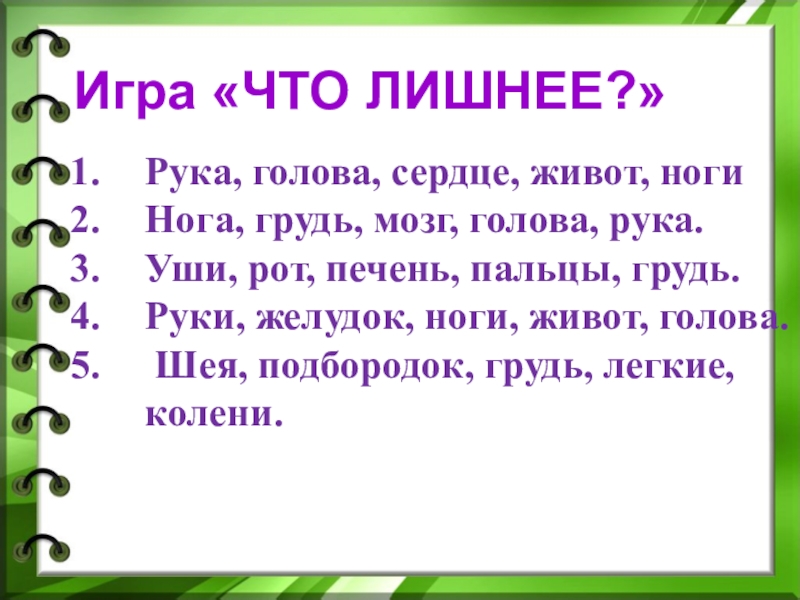 Игра «ЧТО ЛИШНЕЕ?»

1. Рука, голова, сердце, живот, ноги
2. Нога, грудь, мозг, голова, рука.
3. Уши, рот, печень, пальцы, грудь.
4. Руки, желудок, ноги, живот, голова.
5. Шея, подбородок, грудь, легкие, колени.